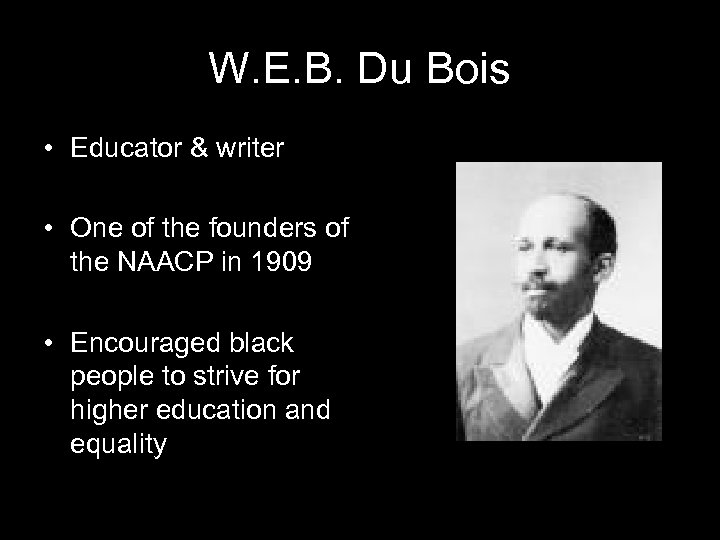 W.E.B. Du Bois

• Educator & writer

• One of the founders of the NAACP in 1909

• Encouraged black people to strive for higher education and equality